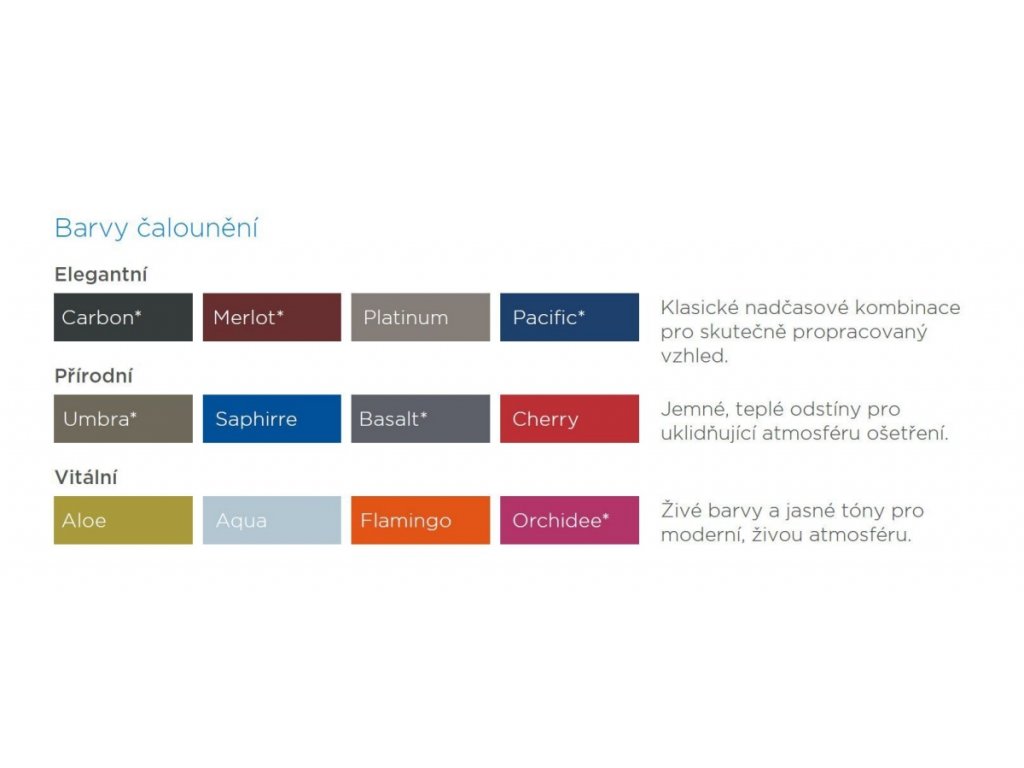 Barvy čalounění

Elegantní

Carbon* Merlot* Platinum Pacific*

Klasické nadčasové kombinace pro skutečně propracovaný vzhled.

Přírodní

Umbra* Saphirre Basalt* Cherry

Jemné, teplé odstíny pro uklidňující atmosféru ošetření.

Vitální

Aloe Aqua Flamingo Orchidee*

Živé barvy a jasné tóny pro moderní, živou atmosféru.